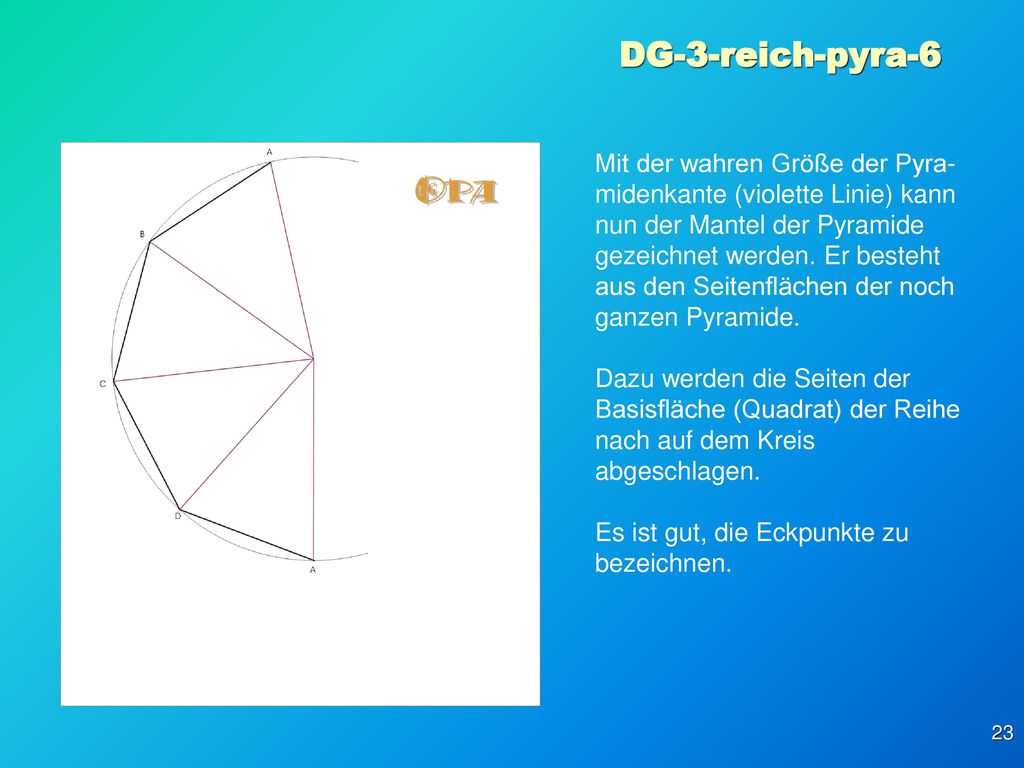 DG-3-reich-pyra-6

A

OPA

B

C

D

A

Mit der wahren Größe der Pyramidenkante (violette Linie) kann nun der Mantel der Pyramide gezeichnet werden. Er besteht aus den Seitenflächen der noch ganzen Pyramide.

Dazu werden die Seiten der Basisfläche (Quadrat) der Reihe nach auf dem Kreis abgeschlagen.

Es ist gut, die Eckpunkte zu bezeichnen.

23